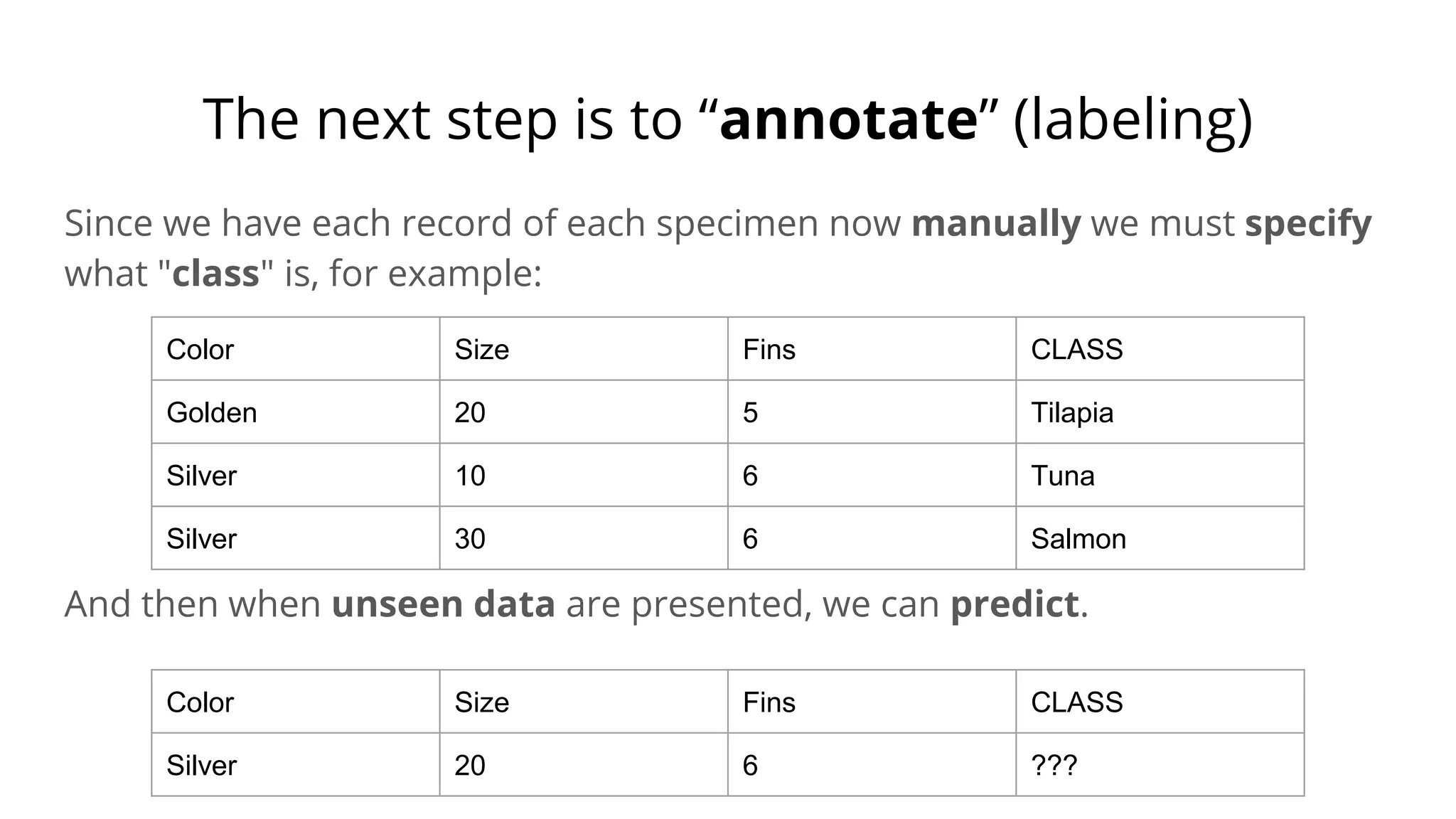 The next step is to “annotate” (labeling)

Since we have each record of each specimen now manually we must specify what "class" is, for example:

| Color | Size | Fins | CLASS |
|---|---|---|---|
| Golden | 20 | 5 | Tilapia |
| Silver | 10 | 6 | Tuna |
| Silver | 30 | 6 | Salmon |

And then when unseen data are presented, we can predict.

| Color | Size | Fins | CLASS |
|---|---|---|---|
| Silver | 20 | 6 | ??? |